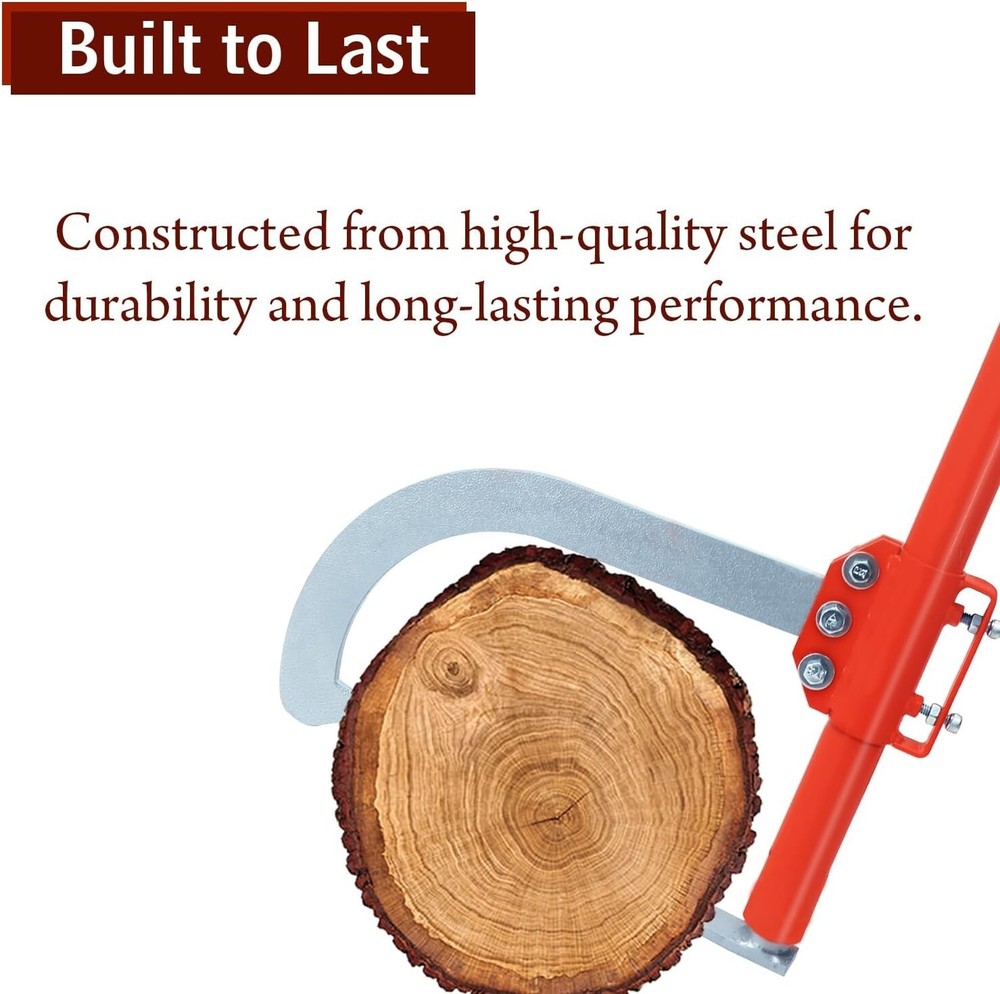 Built to Last

Constructed from high-quality steel for durability and long-lasting performance.